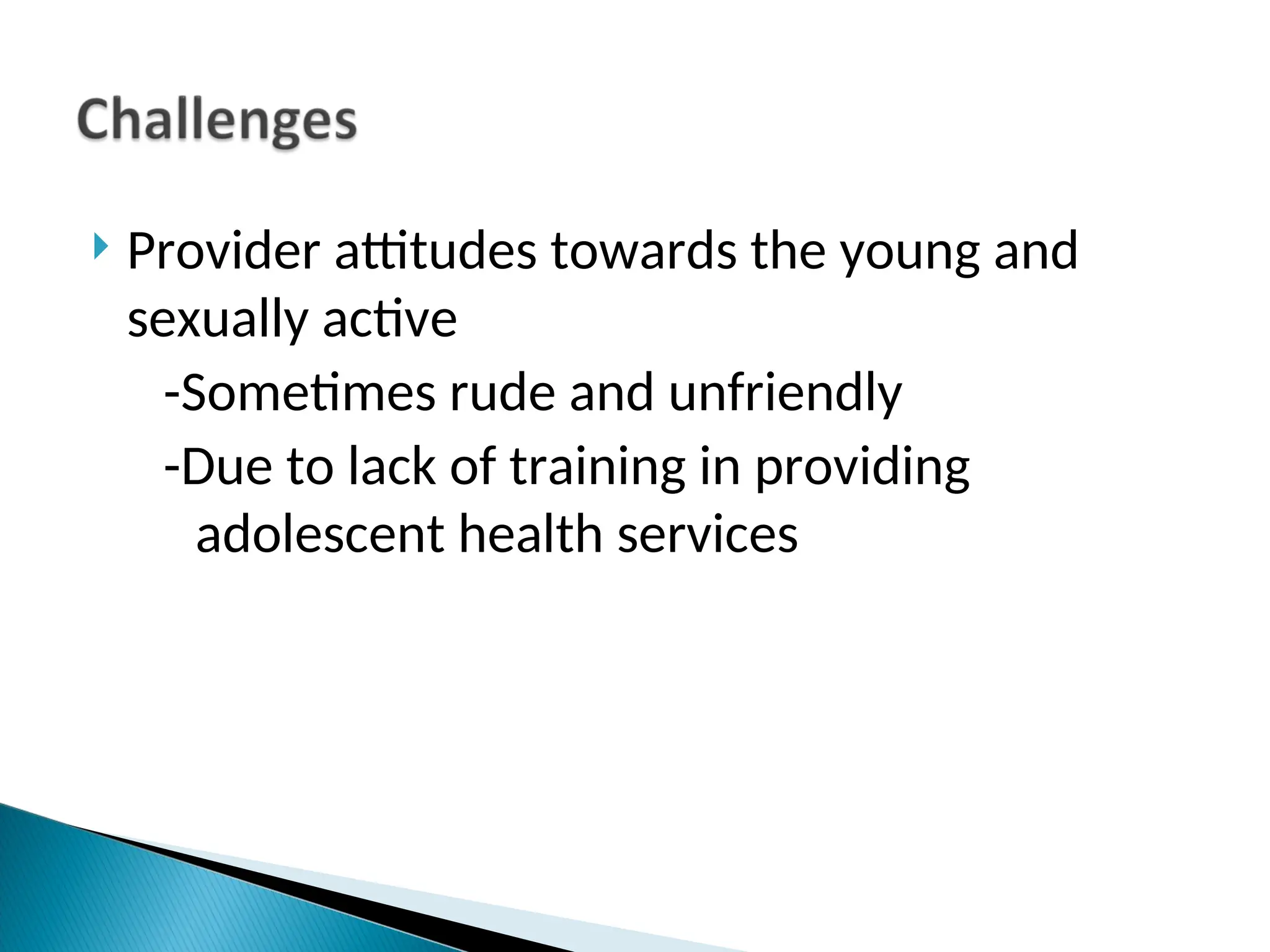 Challenges

Provider attitudes towards the young and sexually active

-Sometimes rude and unfriendly

-Due to lack of training in providing adolescent health services